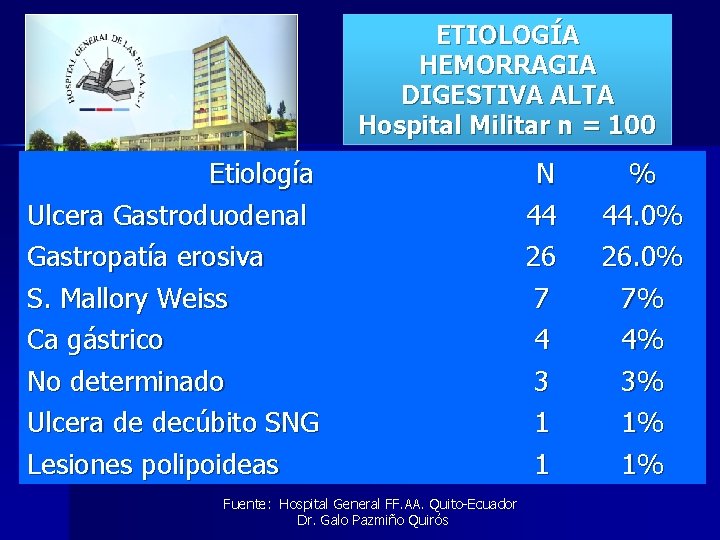 HOSPITAL GENERAL DE LAS FF. AA. N-1

ETIOLOGÍA HEMORRAGIA DIGESTIVA ALTA
Hospital Militar n = 100

| Etiología | N | % |
|---|---|---|
| Ulcera Gastroduodenal | 44 | 44.0% |
| Gastropatía erosiva | 26 | 26.0% |
| S. Mallory Weiss | 7 | 7% |
| Ca gástrico | 4 | 4% |
| No determinado | 3 | 3% |
| Ulcera de decúbito SNG | 1 | 1% |
| Lesiones polipoideas | 1 | 1% |

Fuente: Hospital General FF.AA. Quito-Ecuador
Dr. Galo Pazmiño Quirós